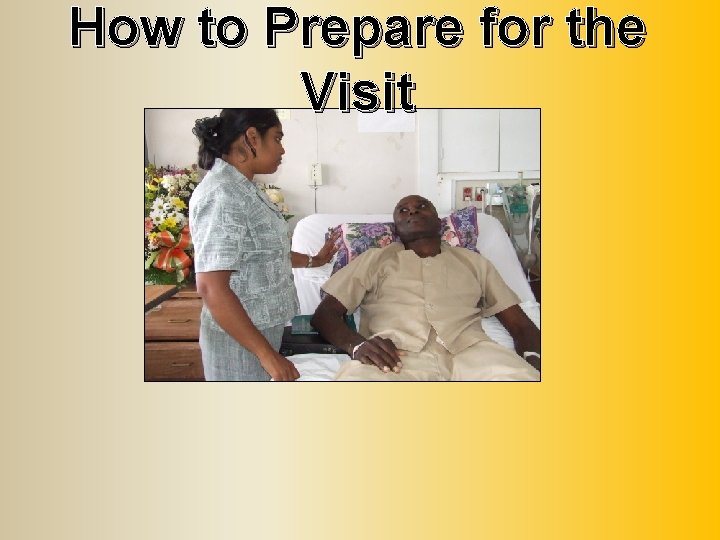 How to Prepare for the Visit